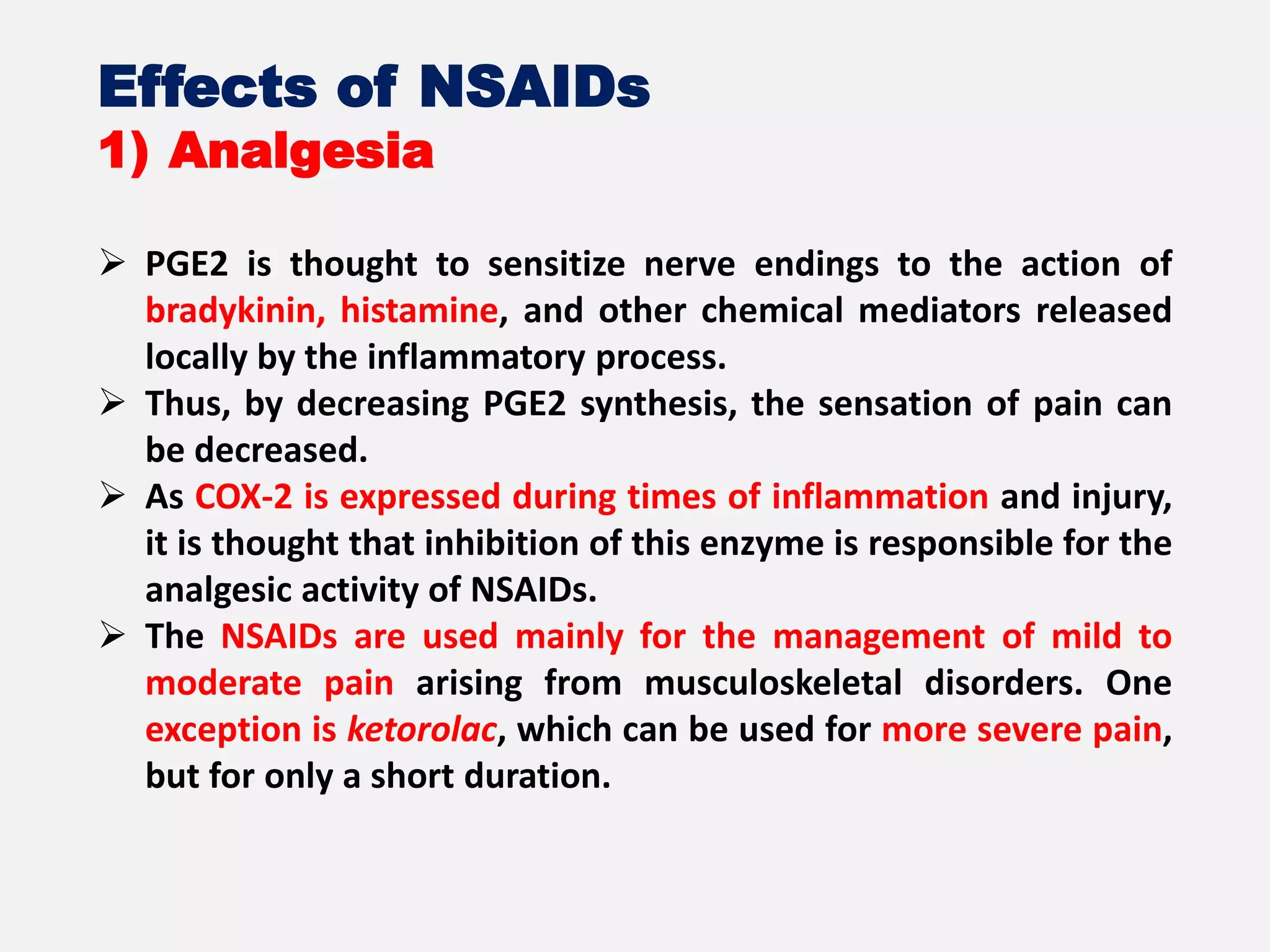 Effects of NSAIDs
1) Analgesia

➢ PGE2 is thought to sensitize nerve endings to the action of bradykinin, histamine, and other chemical mediators released locally by the inflammatory process.
➢ Thus, by decreasing PGE2 synthesis, the sensation of pain can be decreased.
➢ As COX-2 is expressed during times of inflammation and injury, it is thought that inhibition of this enzyme is responsible for the analgesic activity of NSAIDs.
➢ The NSAIDs are used mainly for the management of mild to moderate pain arising from musculoskeletal disorders. One exception is ketorolac, which can be used for more severe pain, but for only a short duration.